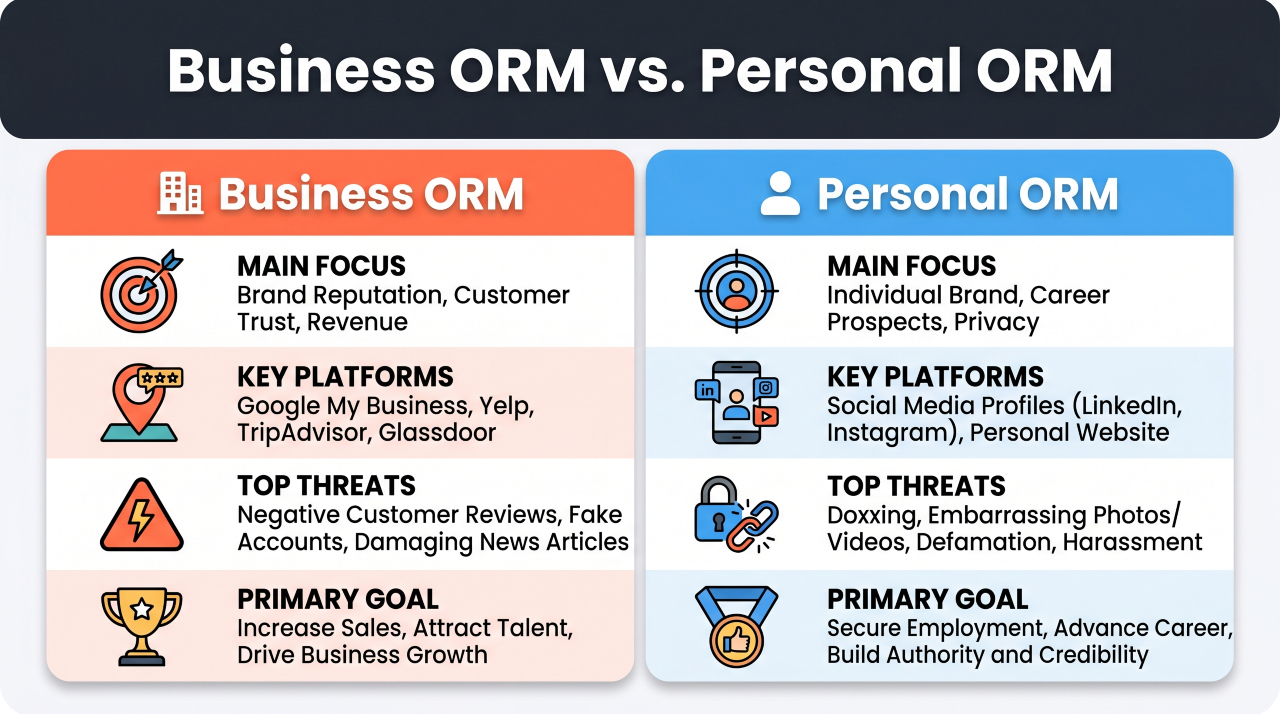 Business ORM vs. Personal ORM

Business ORM

MAIN FOCUS
Brand Reputation, Customer Trust, Revenue

KEY PLATFORMS
Google My Business, Yelp, TripAdvisor, Glassdoor

TOP THREATS
Negative Customer Reviews, Fake Accounts, Damaging News Articles

PRIMARY GOAL
Increase Sales, Attract Talent, Drive Business Growth

Personal ORM

MAIN FOCUS
Individual Brand, Career Prospects, Privacy

KEY PLATFORMS
Social Media Profiles (LinkedIn, Instagram), Personal Website

TOP THREATS
Doxxing, Embarrassing Photos/ Videos, Defamation, Harassment

PRIMARY GOAL
Secure Employment, Advance Career, Build Authority and Credibility